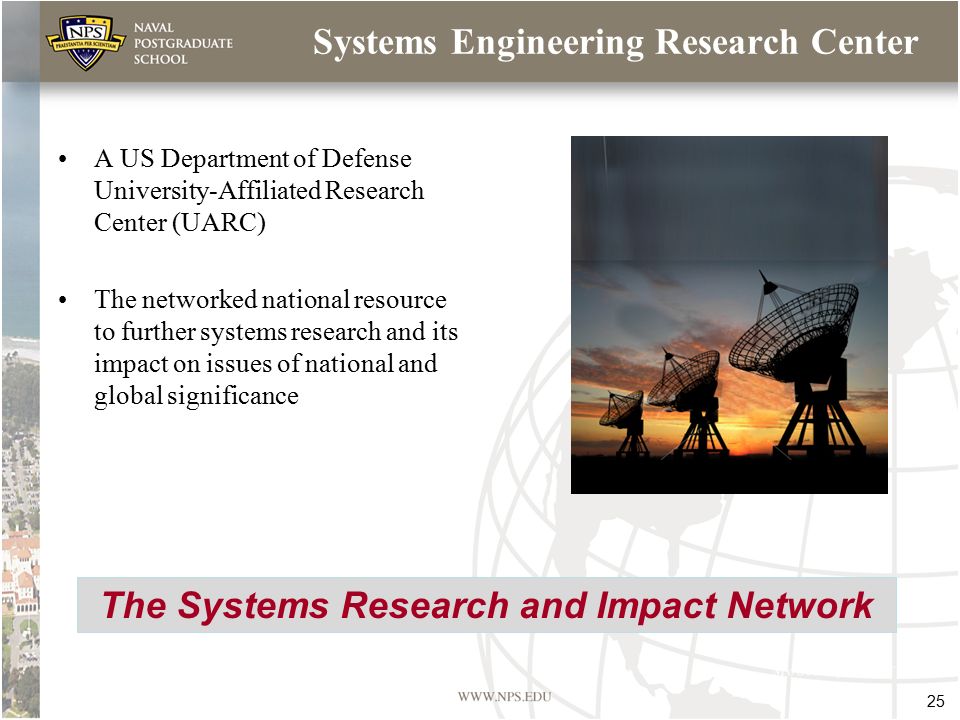 NPS
PRAESTANTIA PER SCIENTIAM
NAVAL POSTGRADUATE SCHOOL

Systems Engineering Research Center

• A US Department of Defense University-Affiliated Research Center (UARC)

• The networked national resource to further systems research and its impact on issues of national and global significance

The Systems Research and Impact Network

WWW.NPS.EDU

25